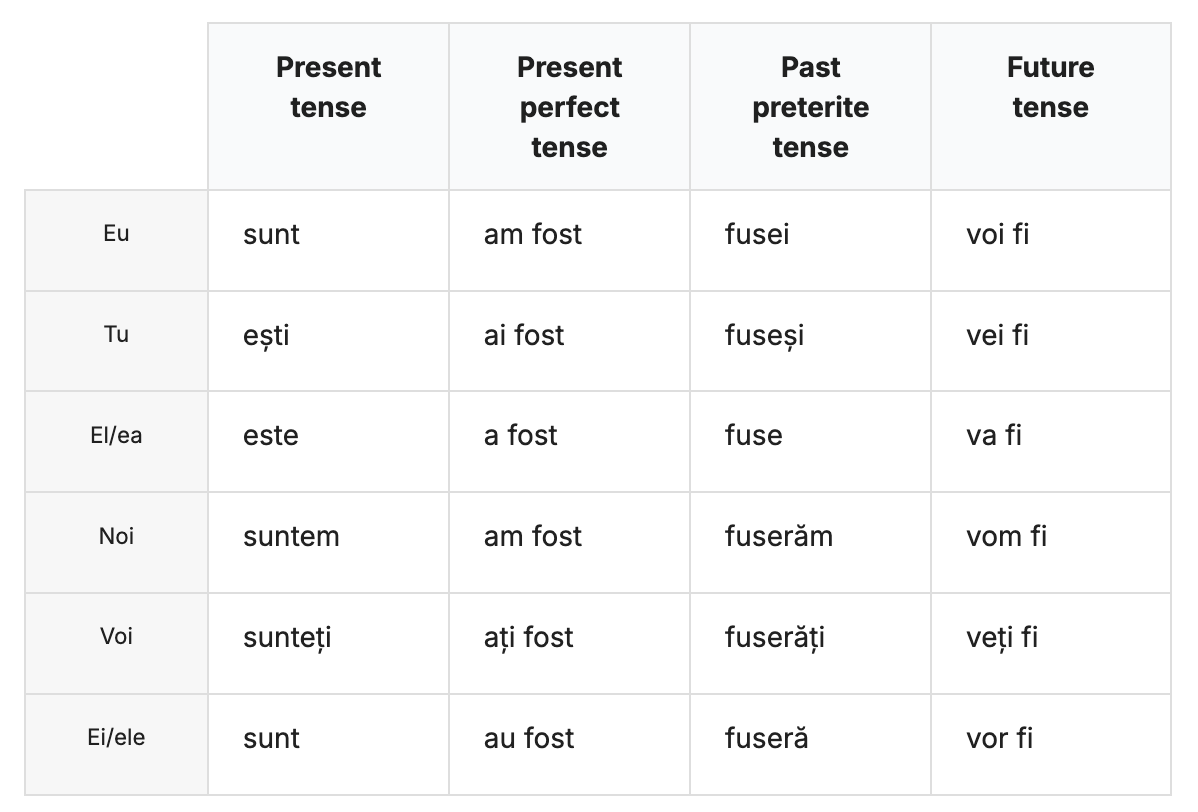 | | Present tense | Present perfect tense | Past preterite tense | Future tense |
|---|---|---|---|---|
| Eu | sunt | am fost | fusei | voi fi |
| Tu | ești | ai fost | fuseși | vei fi |
| El/ea | este | a fost | fuse | va fi |
| Noi | suntem | am fost | fuserăm | vom fi |
| Voi | sunteți | ați fost | fuserăți | veți fi |
| Ei/ele | sunt | au fost | fuseră | vor fi |